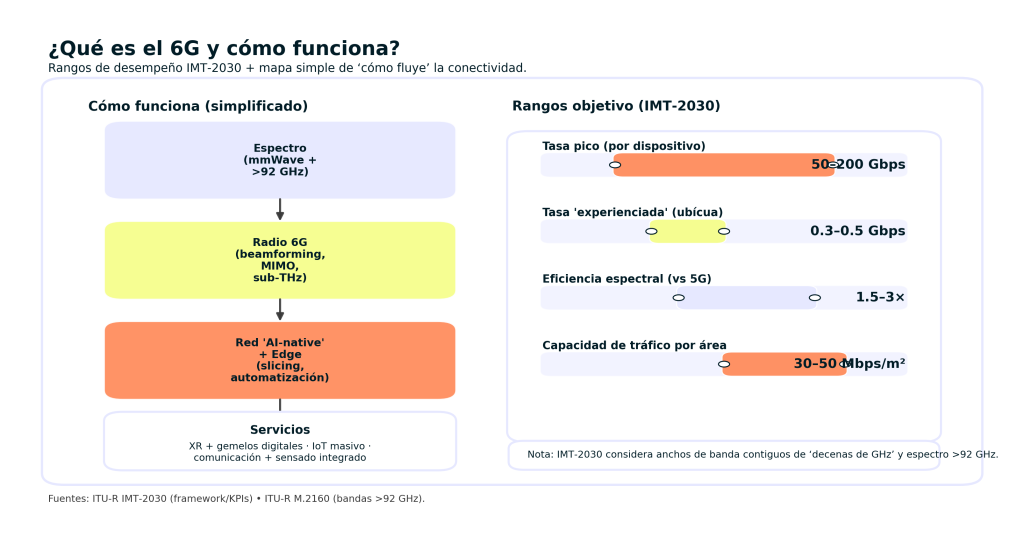 ¿Qué es el 6G y cómo funciona?

Rangos de desempeño IMT-2030 + mapa simple de 'cómo fluye' la conectividad.

Cómo funciona (simplificado)

Espectro (mmWave + >92 GHz)

Radio 6G (beamforming, MIMO, sub-THz)

Red 'AI-native' + Edge (slicing, automatización)

Servicios

XR + gemelos digitales · IoT masivo · comunicación + sensado integrado

Rangos objetivo (IMT-2030)

Tasa pico (por dispositivo)

50–200 Gbps

Tasa 'experienciada' (ubícua)

0.3–0.5 Gbps

Eficiencia espectral (vs 5G)

1.5–3×

Capacidad de tráfico por área

30–50 Mbps/m²

Nota: IMT-2030 considera anchos de banda contiguos de 'decenas de GHz' y espectro >92 GHz.

Fuentes: ITU-R IMT-2030 (framework/KPIs) • ITU-R M.2160 (bandas >92 GHz).